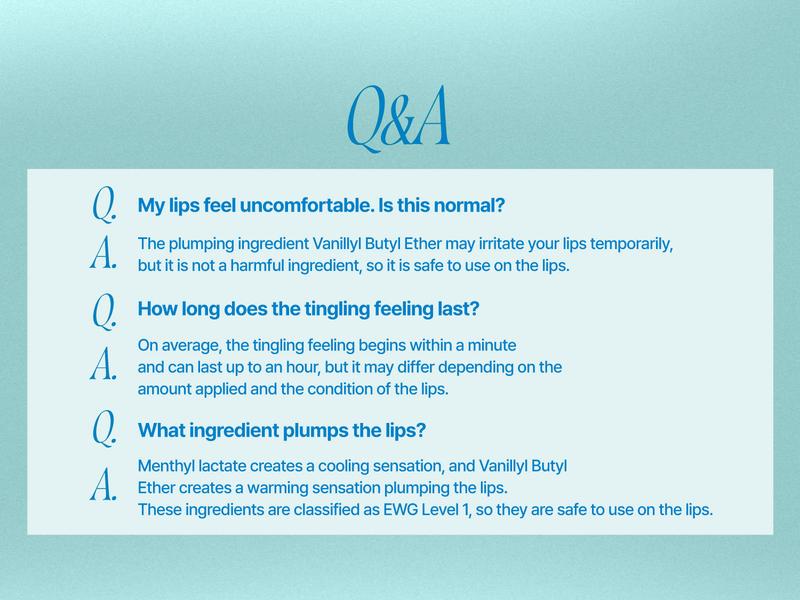 Q&A

Q. My lips feel uncomfortable. Is this normal?

A. The plumping ingredient Vanillyl Butyl Ether may irritate your lips temporarily, but it is not a harmful ingredient, so it is safe to use on the lips.

Q. How long does the tingling feeling last?

A. On average, the tingling feeling begins within a minute and can last up to an hour, but it may differ depending on the amount applied and the condition of the lips.

Q. What ingredient plumps the lips?

A. Menthyl lactate creates a cooling sensation, and Vanillyl Butyl Ether creates a warming sensation plumping the lips. These ingredients are classified as EWG Level 1, so they are safe to use on the lips.